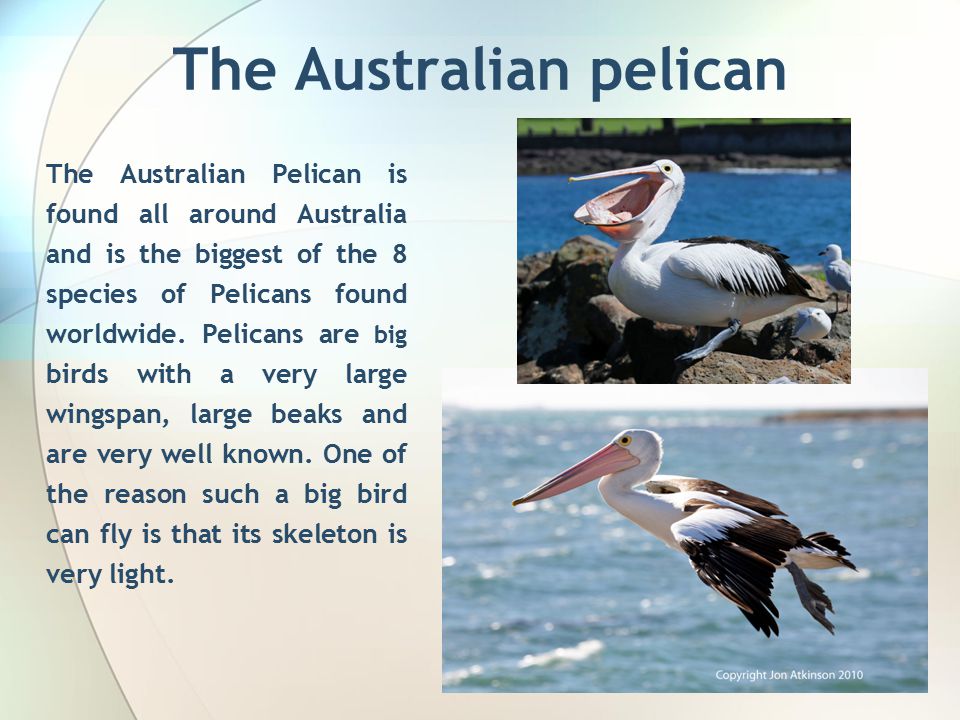 The Australian pelican

The Australian Pelican is found all around Australia and is the biggest of the 8 species of Pelicans found worldwide. Pelicans are big birds with a very large wingspan, large beaks and are very well known. One of the reason such a big bird can fly is that its skeleton is very light.

Copyright Jon Atkinson 2010